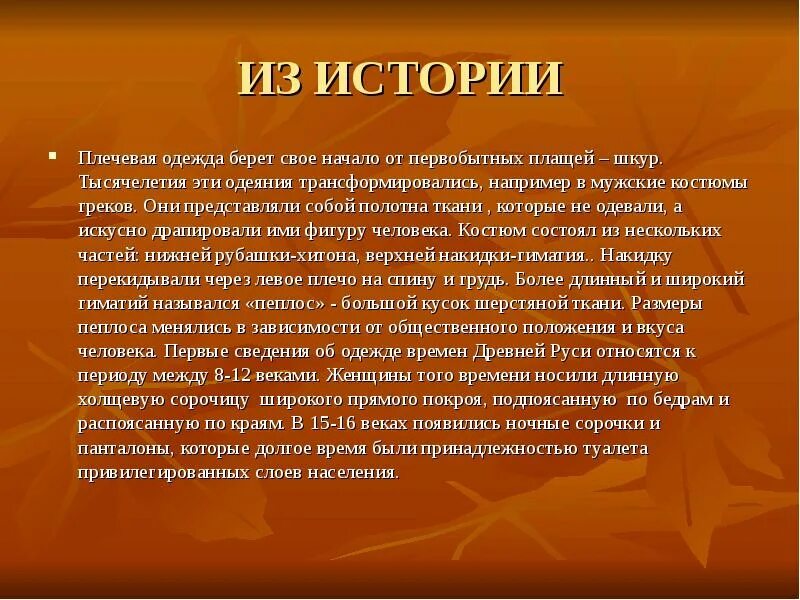 ИЗ ИСТОРИИ

Плечевая одежда берет свое начало от первобытных плащей – шкур. Тысячелетия эти одеяния трансформировались, например в мужские костюмы греков. Они представляли собой полотна ткани , которые не одевали, а искусно драпировали ими фигуру человека. Костюм состоял из нескольких частей: нижней рубашки-хитона, верхней накидки-гиматия.. Накидку перекидывали через левое плечо на спину и грудь. Более длинный и широкий гиматий назывался «пеплос» - большой кусок шерстяной ткани. Размеры пеплоса менялись в зависимости от общественного положения и вкуса человека. Первые сведения об одежде времен Древней Руси относятся к периоду между 8-12 веками. Женщины того времени носили длинную холщевую сорочицу широкого прямого покроя, подпоясанную по бедрам и распоясанную по краям. В 15-16 веках появились ночные сорочки и панталоны, которые долгое время были принадлежностью туалета привилегированных слоев населения.